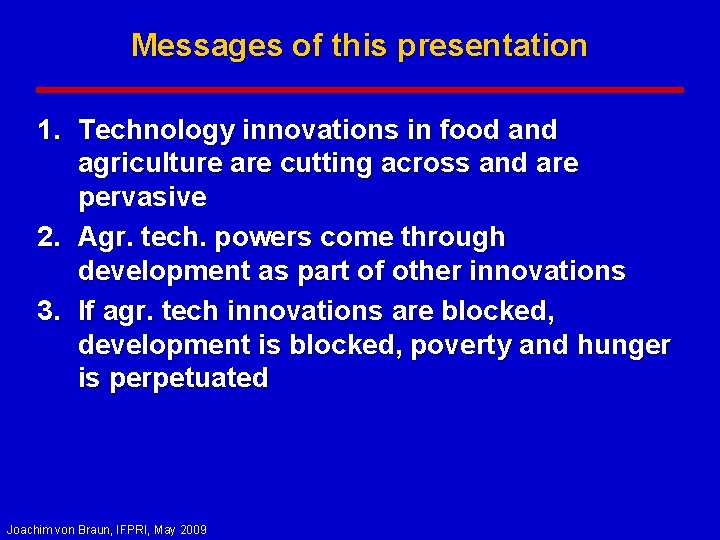 Messages of this presentation

1. Technology innovations in food and agriculture are cutting across and are pervasive
2. Agr. tech. powers come through development as part of other innovations
3. If agr. tech innovations are blocked, development is blocked, poverty and hunger is perpetuated

Joachim von Braun, IFPRI, May 2009